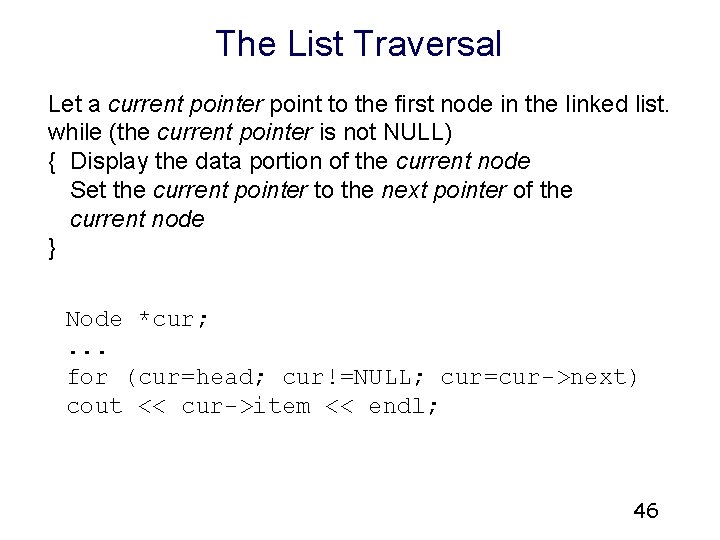 The List Traversal

Let a current pointer point to the first node in the linked list.
while (the current pointer is not NULL)
{ Display the data portion of the current node
Set the current pointer to the next pointer of the current node
}

Node *cur;
...
for (cur=head; cur!=NULL; cur=cur->next)
cout << cur->item << endl;

46